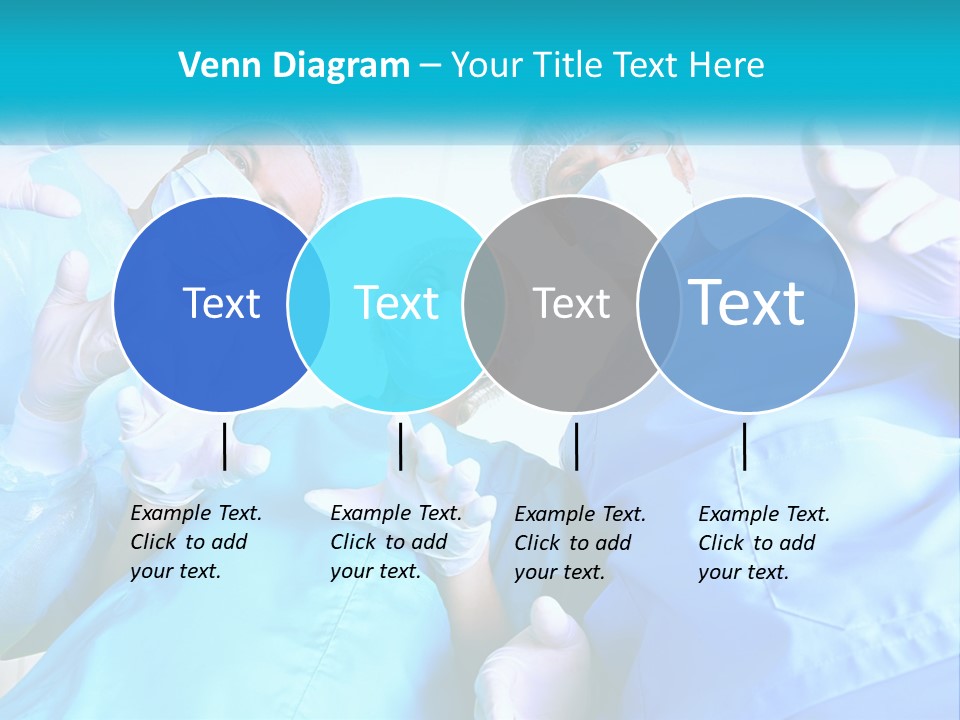 Venn Diagram – Your Title Text Here

Text

Text

Text

Text

Example Text. Click to add your text.

Example Text. Click to add your text.

Example Text. Click to add your text.

Example Text. Click to add your text.